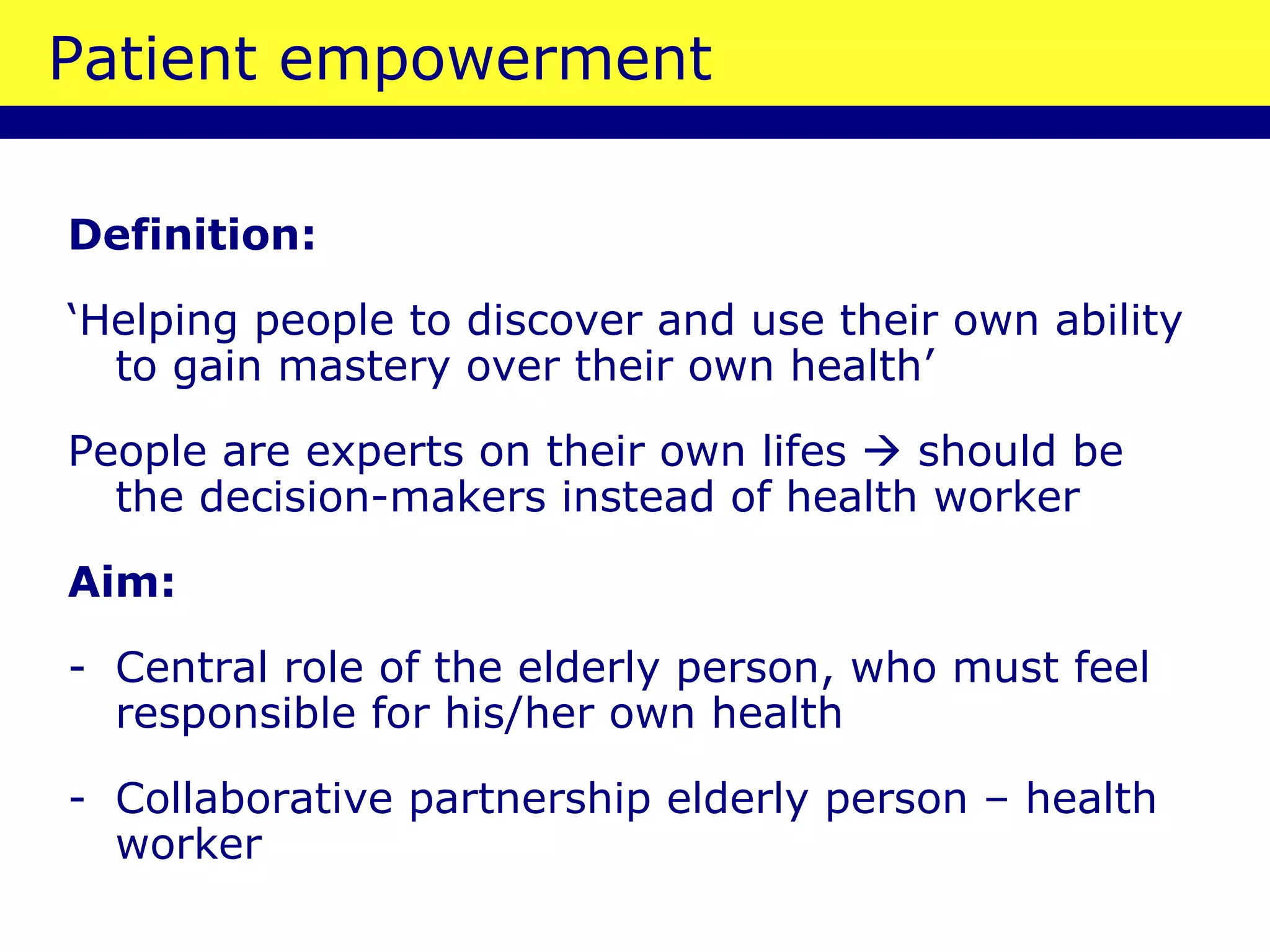 Patient empowerment

Definition:

‘Helping people to discover and use their own ability to gain mastery over their own health’

People are experts on their own lifes → should be the decision-makers instead of health worker

Aim:

- Central role of the elderly person, who must feel responsible for his/her own health

- Collaborative partnership elderly person – health worker